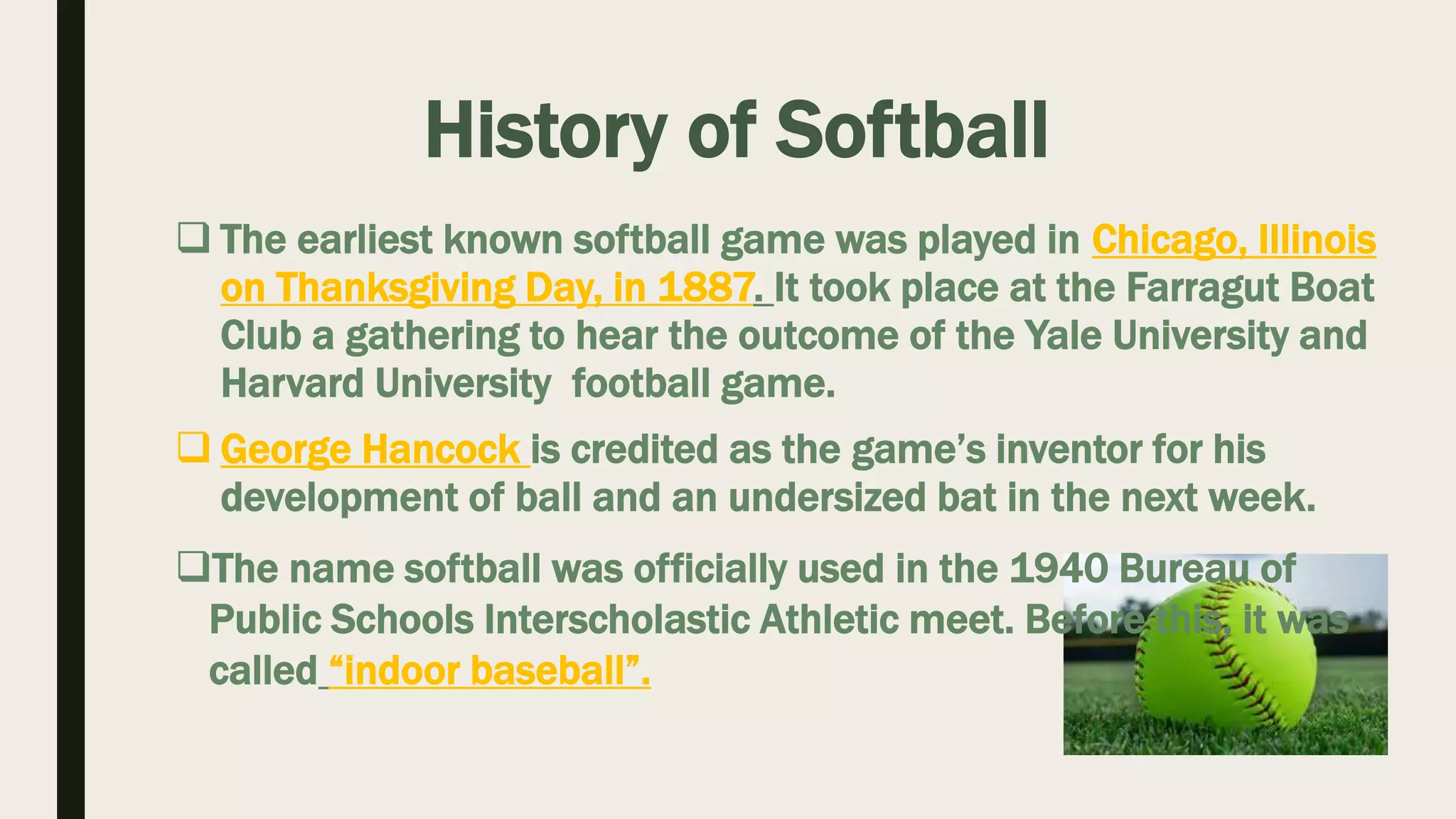 History of Softball

❑ The earliest known softball game was played in Chicago, Illinois on Thanksgiving Day, in 1887. It took place at the Farragut Boat Club a gathering to hear the outcome of the Yale University and Harvard University football game.

❑ George Hancock is credited as the game's inventor for his development of ball and an undersized bat in the next week.

❑The name softball was officially used in the 1940 Bureau of Public Schools Interscholastic Athletic meet. Before this, it was called "indoor baseball".